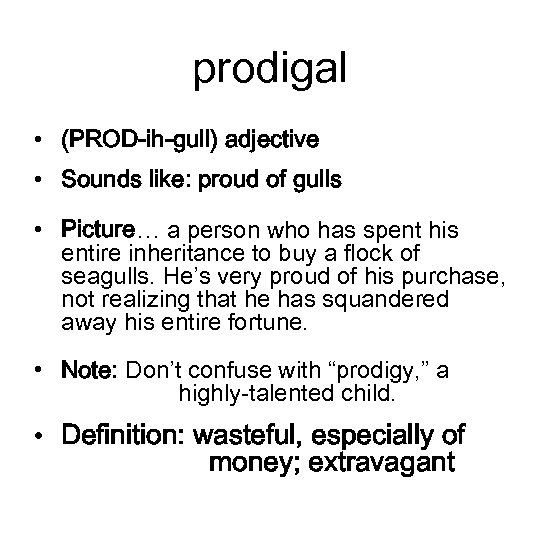 prodigal

• (PROD-ih-gull) adjective
• Sounds like: proud of gulls
• Picture… a person who has spent his entire inheritance to buy a flock of seagulls. He's very proud of his purchase, not realizing that he has squandered away his entire fortune.
• Note: Don't confuse with "prodigy," a highly-talented child.
• Definition: wasteful, especially of money; extravagant